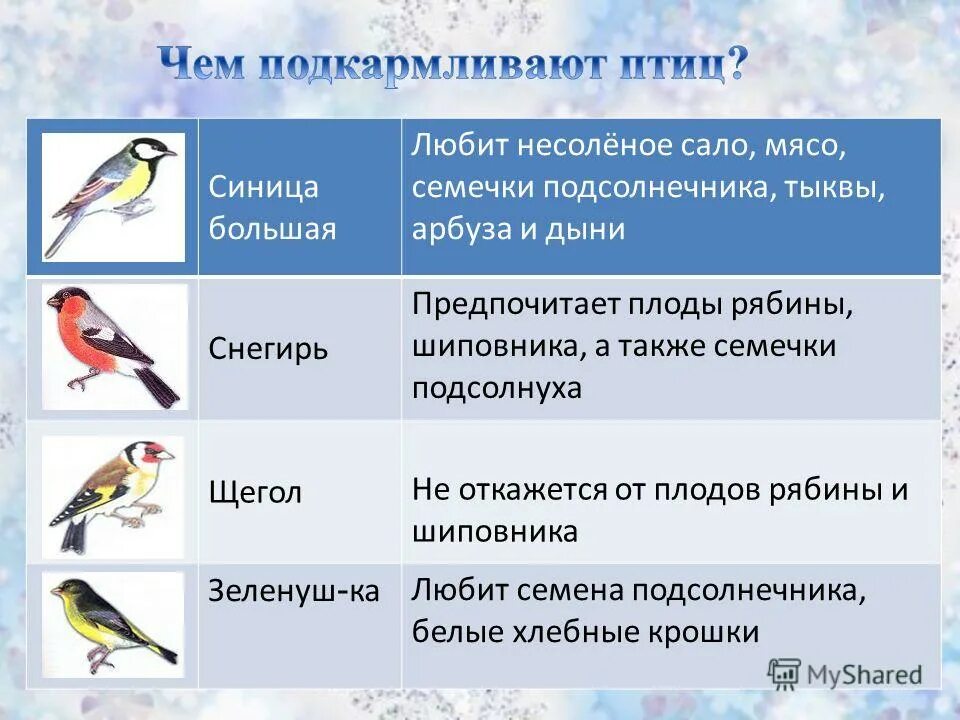 Чем подкармливают птиц?

| | | |
|---|---|---|
| | Синица большая | Любит несолёное сало, мясо, семечки подсолнечника, тыквы, арбуза и дыни |
| | Снегирь | Предпочитает плоды рябины, шиповника, а также семечки подсолнуха |
| | Щегол | Не откажется от плодов рябины и шиповника |
| | Зеленуш-ка | Любит семена подсолнечника, белые хлебные крошки |

MyShared